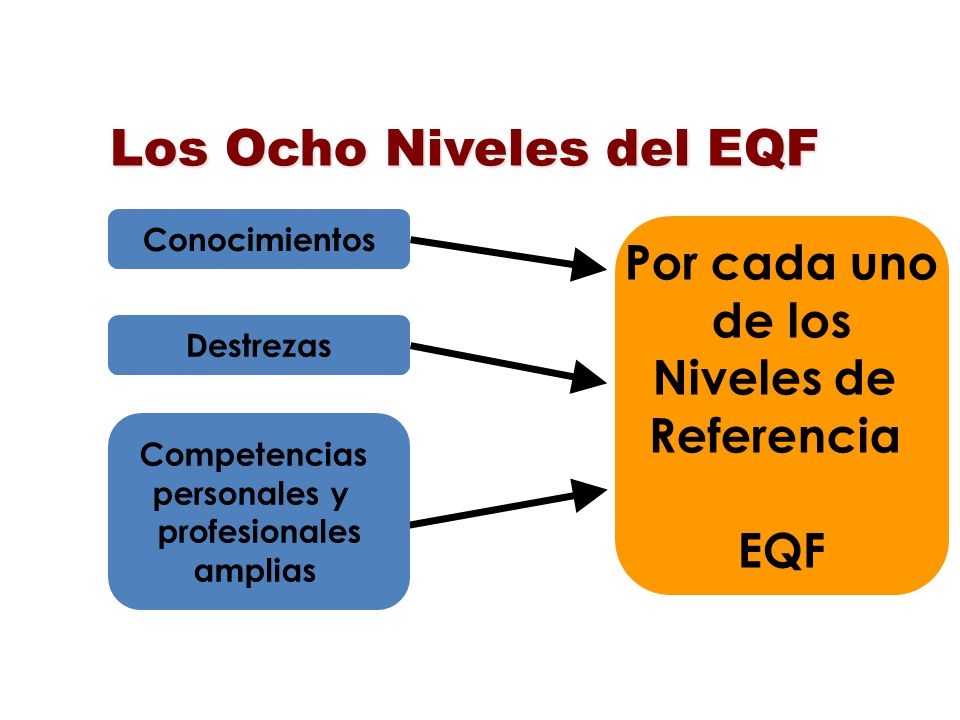 Los Ocho Niveles del EQF

Conocimientos

Destrezas

Competencias personales y profesionales amplias

Por cada uno de los Niveles de Referencia

EQF